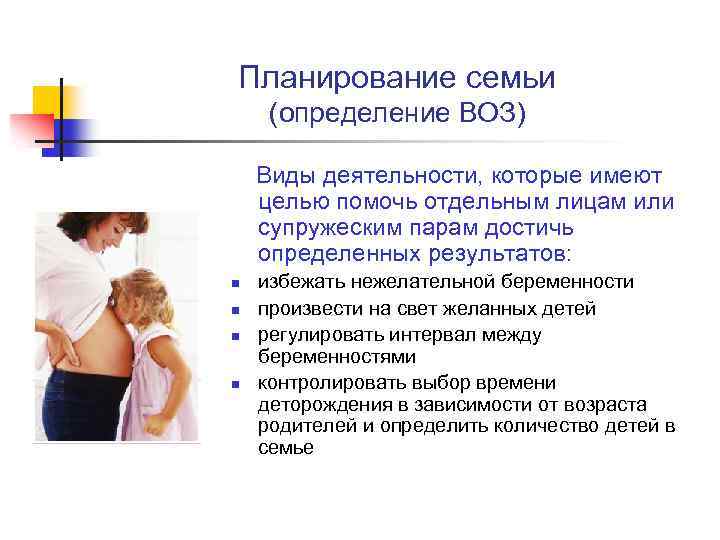 Планирование семьи
(определение ВОЗ)

Виды деятельности, которые имеют целью помочь отдельным лицам или супружеским парам достичь определенных результатов:

- избежать нежелательной беременности
- произвести на свет желанных детей
- регулировать интервал между беременностями
- контролировать выбор времени деторождения в зависимости от возраста родителей и определить количество детей в семье